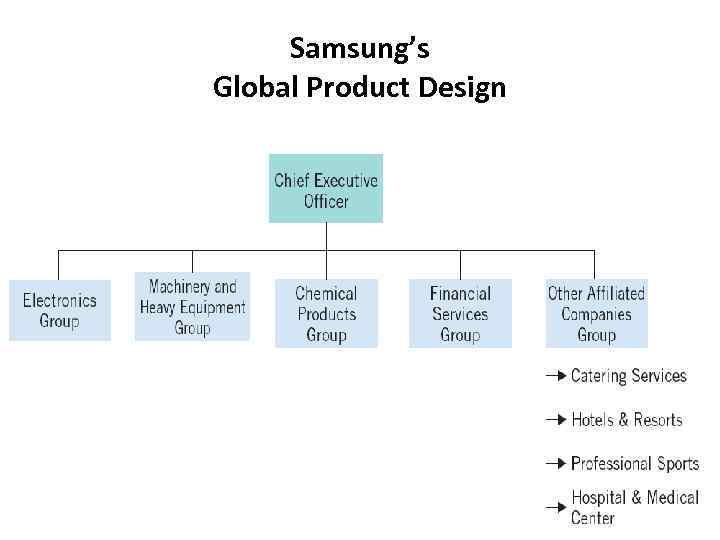 Samsung's
Global Product Design

Chief Executive Officer

Electronics Group

Machinery and Heavy Equipment Group

Chemical Products Group

Financial Services Group

Other Affiliated Companies Group

→ Catering Services

→ Hotels & Resorts

→ Professional Sports

→ Hospital & Medical Center